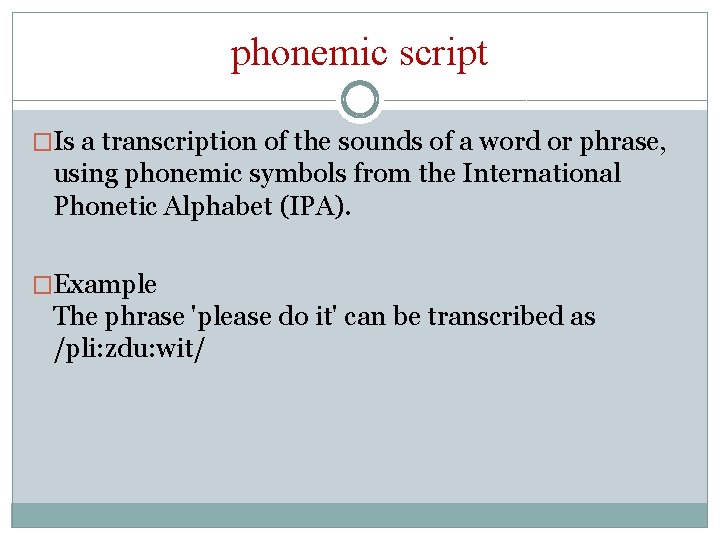 phonemic script

□Is a transcription of the sounds of a word or phrase, using phonemic symbols from the International Phonetic Alphabet (IPA).

□Example
The phrase 'please do it' can be transcribed as /pli:zdu:wit/